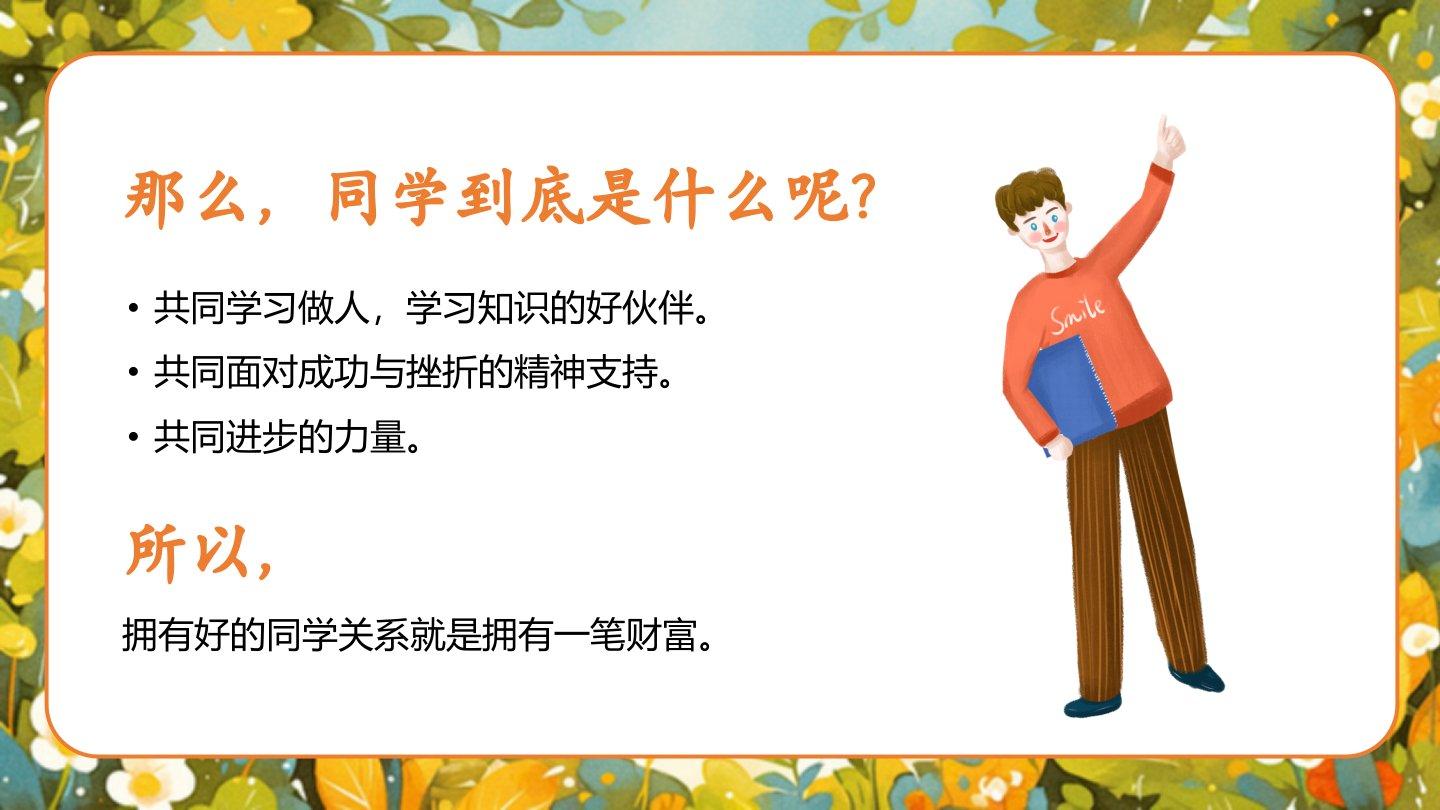 那么，同学到底是什么呢？

• 共同学习做人，学习知识的好伙伴。
• 共同面对成功与挫折的精神支持。
• 共同进步的力量。

所以，

拥有好的同学关系就是拥有一笔财富。

Smile